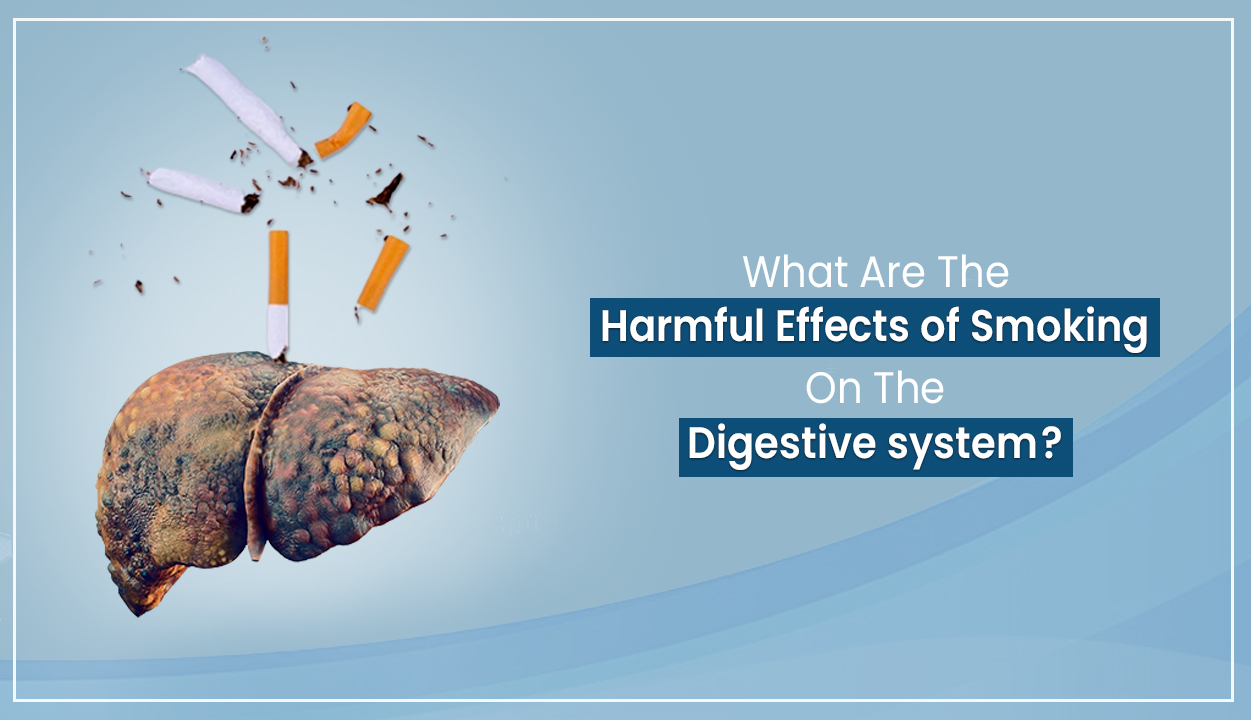 What Are The
Harmful Effects of Smoking
On The
Digestive system?